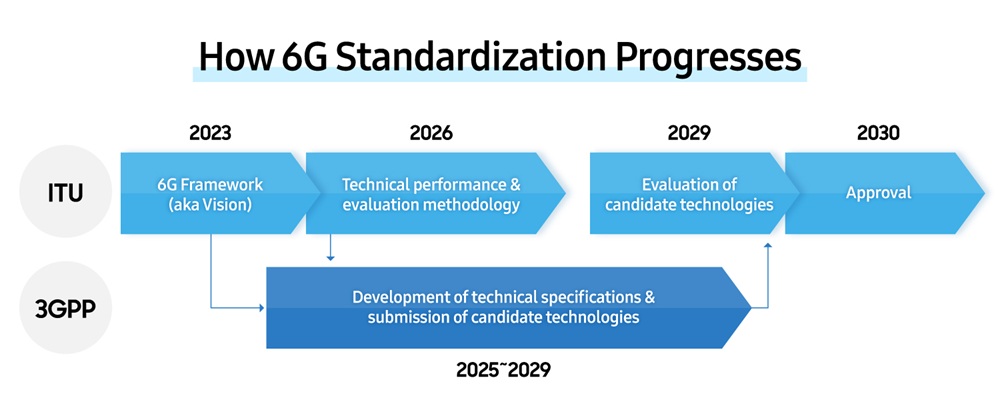 How 6G Standardization Progresses

2023

2026

2029

2030

ITU

6G Framework (aka Vision)

Technical performance & evaluation methodology

Evaluation of candidate technologies

Approval

3GPP

Development of technical specifications & submission of candidate technologies

2025~2029